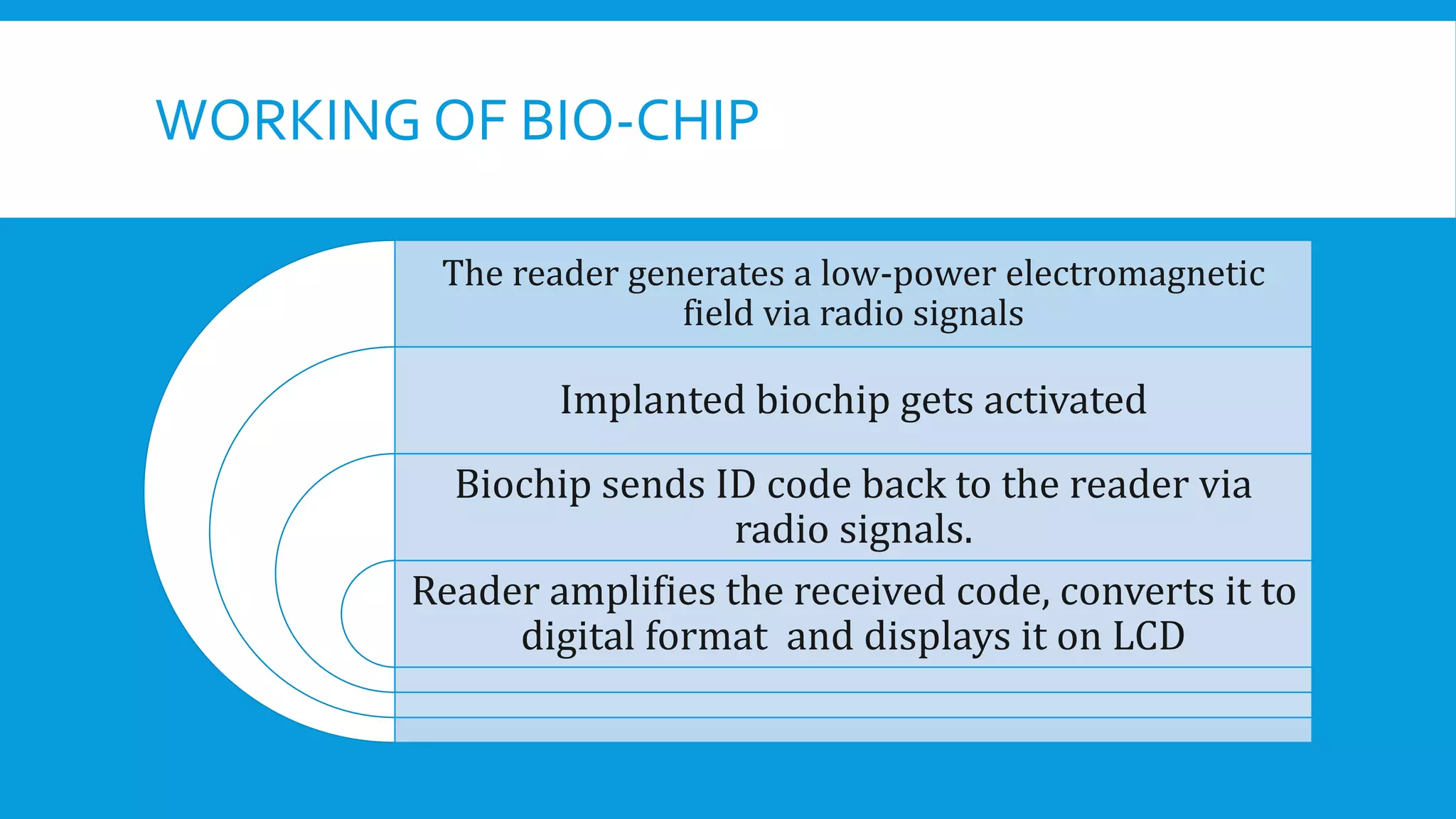 WORKING OF BIO-CHIP

The reader generates a low-power electromagnetic field via radio signals

Implanted biochip gets activated

Biochip sends ID code back to the reader via radio signals.

Reader amplifies the received code, converts it to digital format and displays it on LCD